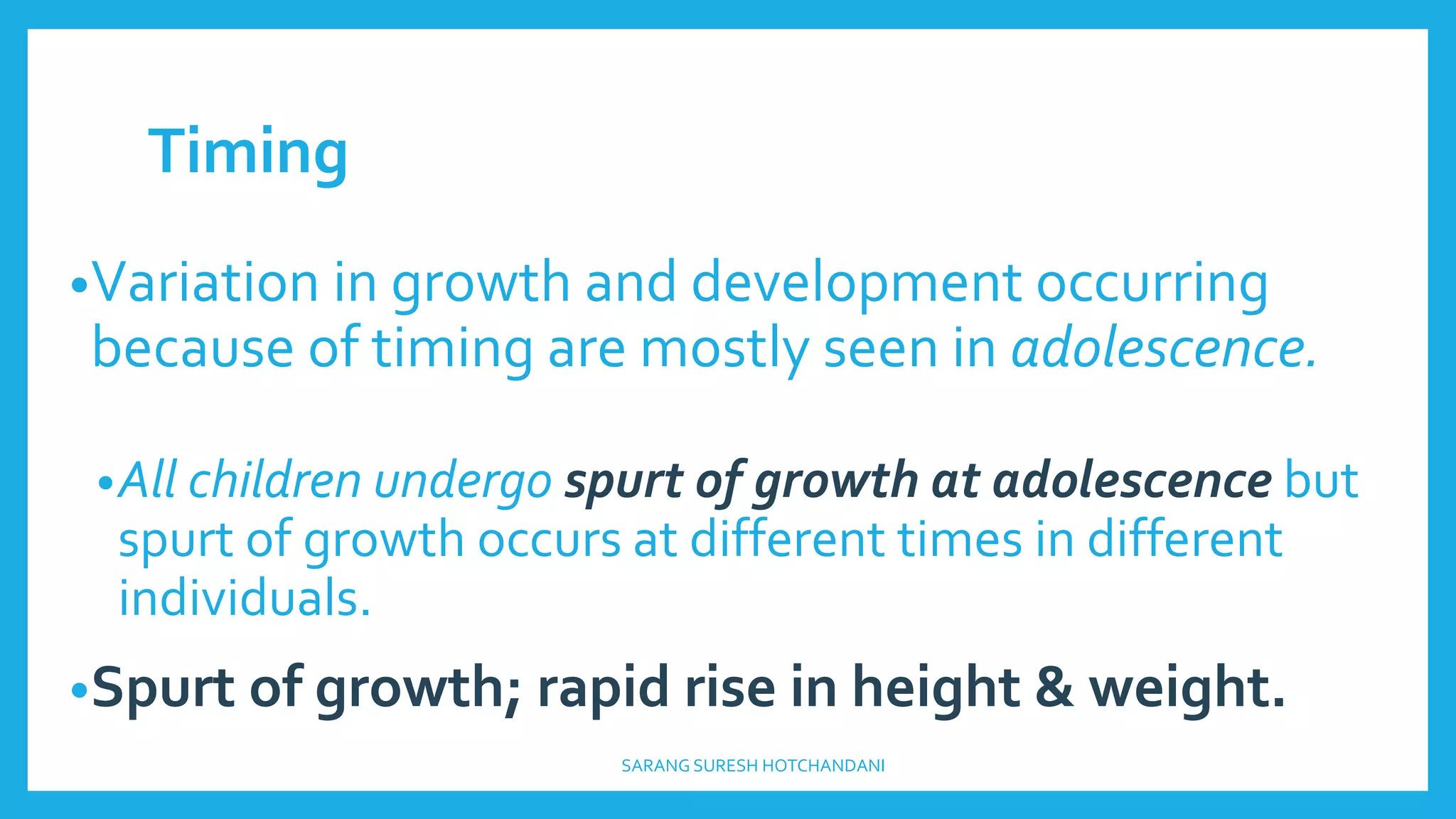 Timing

•Variation in growth and development occurring because of timing are mostly seen in adolescence.

•All children undergo spurt of growth at adolescence but spurt of growth occurs at different times in different individuals.

•Spurt of growth; rapid rise in height & weight.

SARANG SURESH HOTCHANDANI